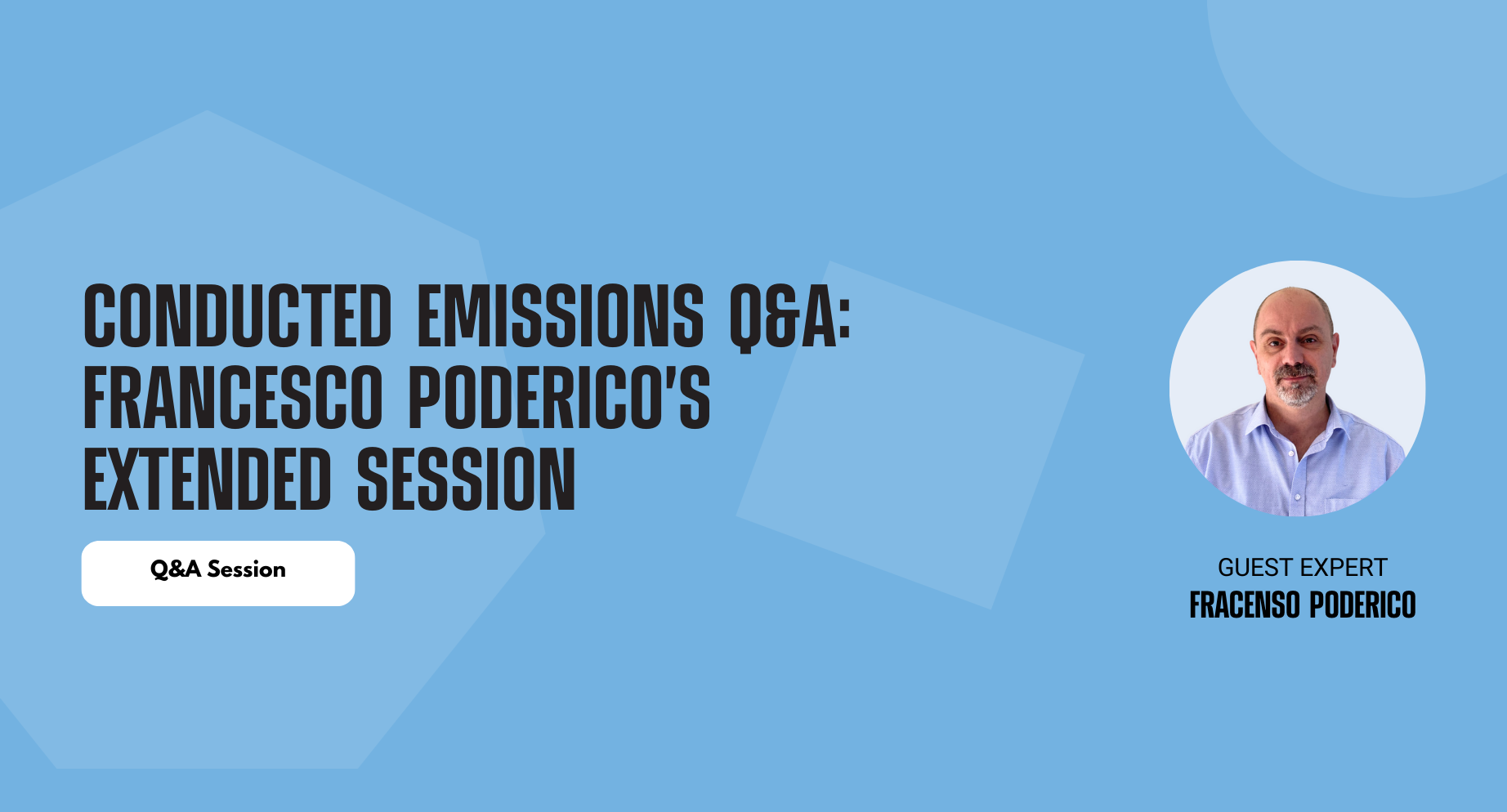 CONDUCTED EMISSIONS Q&A: FRANCESCO PODERICO'S EXTENDED SESSION

Q&A Session

GUEST EXPERT
FRACENSO PODERICO